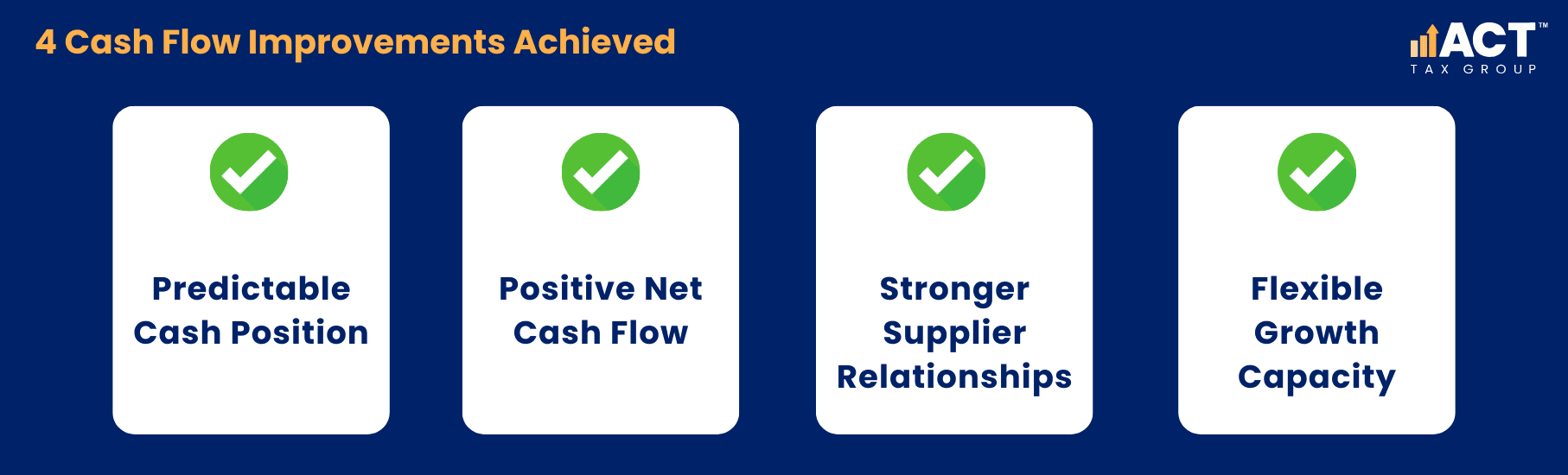 4 Cash Flow Improvements Achieved

ACT™
TAX GROUP

Predictable Cash Position

Positive Net Cash Flow

Stronger Supplier Relationships

Flexible Growth Capacity